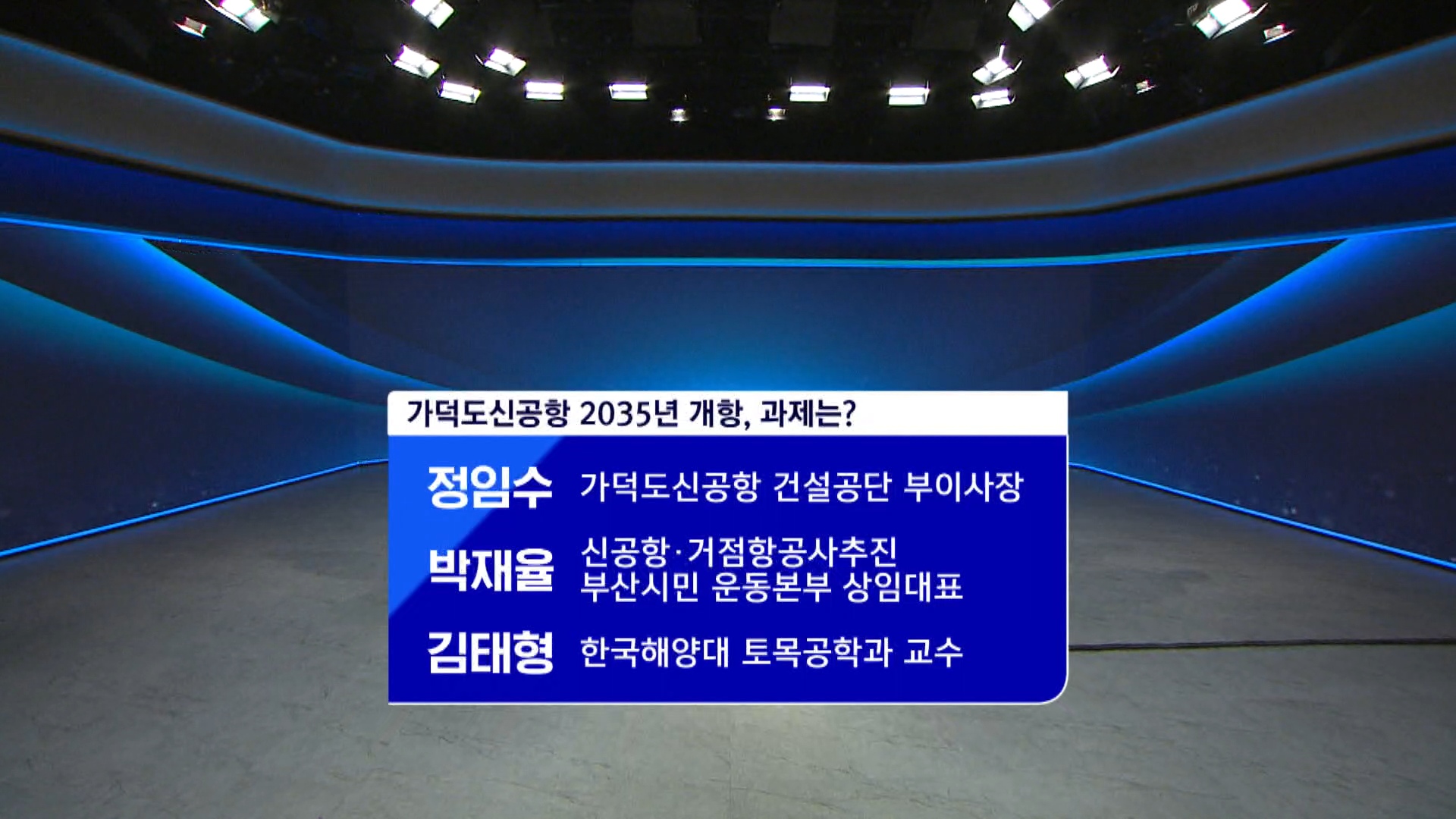 가덕도신공항 2035년 개항, 과제는?

정임수 가덕도신공항 건설공단 부이사장

박재율 신공항·거점항공사추진 부산시민 운동본부 상임대표

김태형 한국해양대 토목공학과 교수